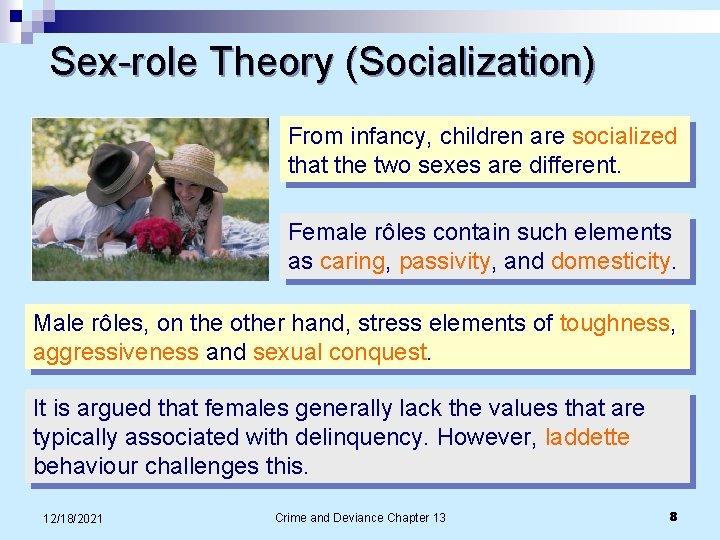 Sex-role Theory (Socialization)

From infancy, children are socialized that the two sexes are different.

Female rôles contain such elements as caring, passivity, and domesticity.

Male rôles, on the other hand, stress elements of toughness, aggressiveness and sexual conquest.

It is argued that females generally lack the values that are typically associated with delinquency. However, laddette behaviour challenges this.

12/18/2021

Crime and Deviance Chapter 13

8